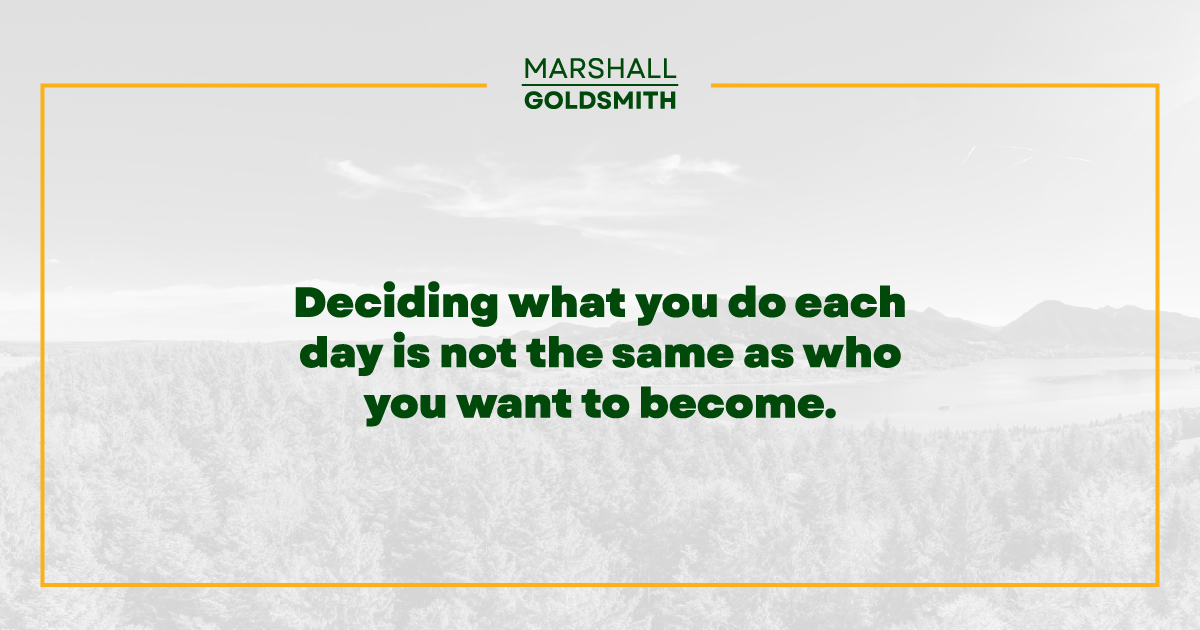 MARSHALL
GOLDSMITH

Deciding what you do each day is not the same as who you want to become.